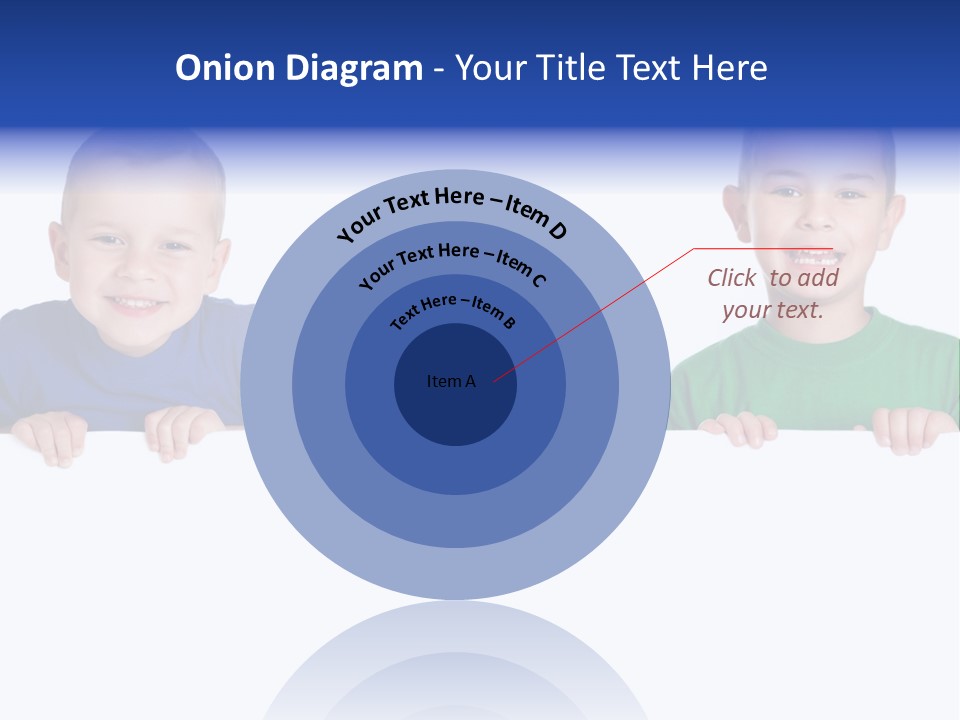 Onion Diagram - Your Title Text Here

Your Text Here – Item D

Your Text Here – Item C

Text Here – Item B

Item A

Click to add your text.